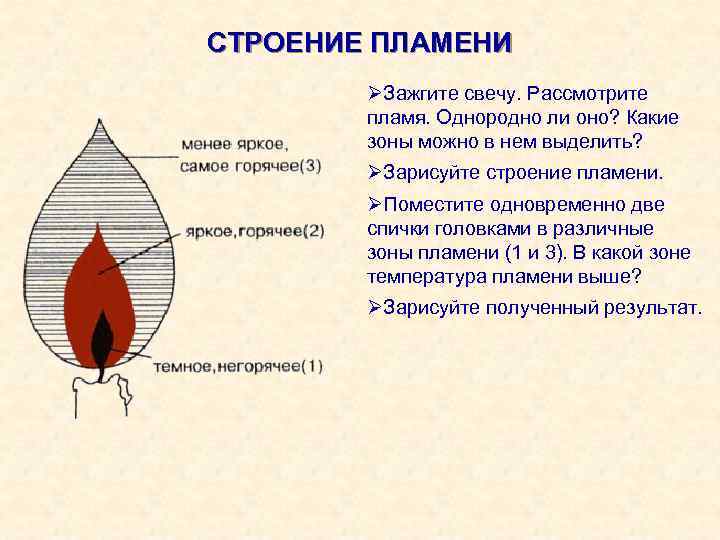 СТРОЕНИЕ ПЛАМЕНИ

менее яркое, самое горячее(3)

яркое,горячее(2)

темное,негорячее(1)

➢Зажгите свечу. Рассмотрите пламя. Однородно ли оно? Какие зоны можно в нем выделить?

➢Зарисуйте строение пламени.

➢Поместите одновременно две спички головками в различные зоны пламени (1 и 3). В какой зоне температура пламени выше?

➢Зарисуйте полученный результат.